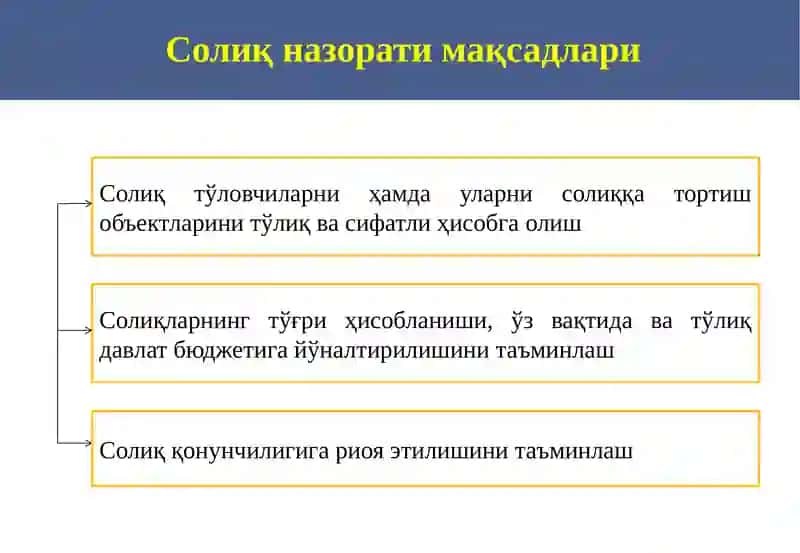 Солиқ назорати мақсадлари

Солиқ тўловчиларни ҳамда уларни солиққа тортиш объектларини тўлиқ ва сифатли ҳисобга олиш

Солиқларнинг тўғри ҳисобланиши, ўз вақтида ва тўлиқ давлат бюджетига йўналтирилишини таъминлаш

Солиқ қонунчилигига риоя этилишини таъминлаш